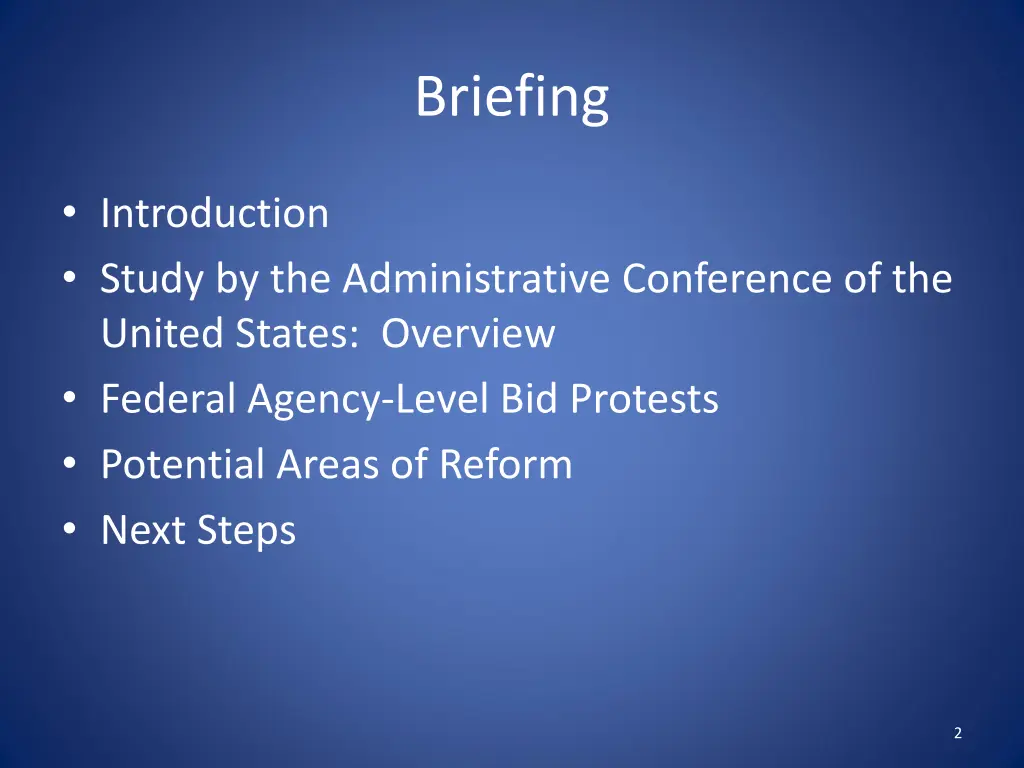 Briefing

• Introduction
• Study by the Administrative Conference of the United States:  Overview
• Federal Agency-Level Bid Protests
• Potential Areas of Reform
• Next Steps

2